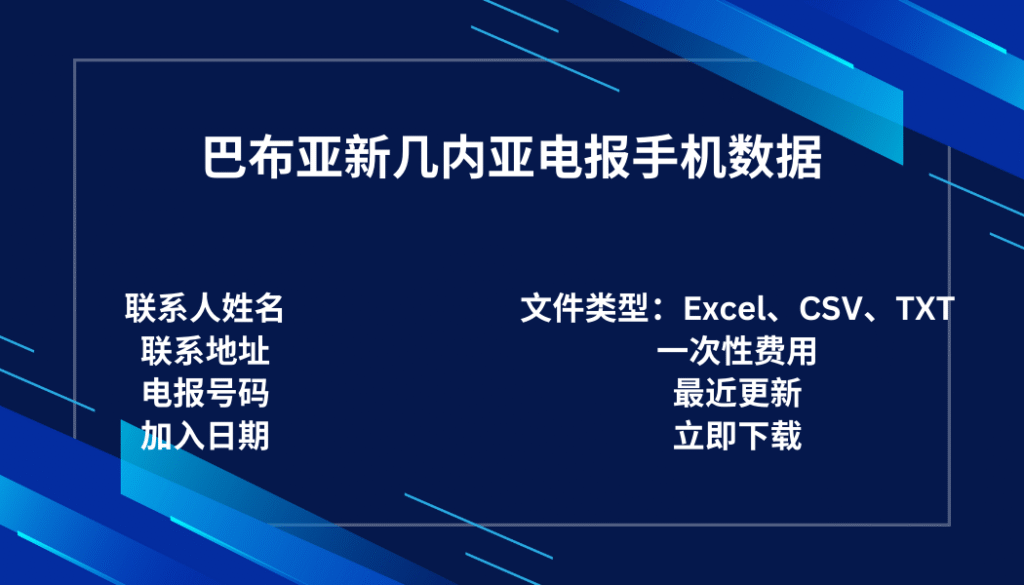 巴布亚新几内亚电报手机数据

联系人姓名
联系地址
电报号码
加入日期

文件类型：Excel、CSV、TXT
一次性费用
最近更新
立即下载